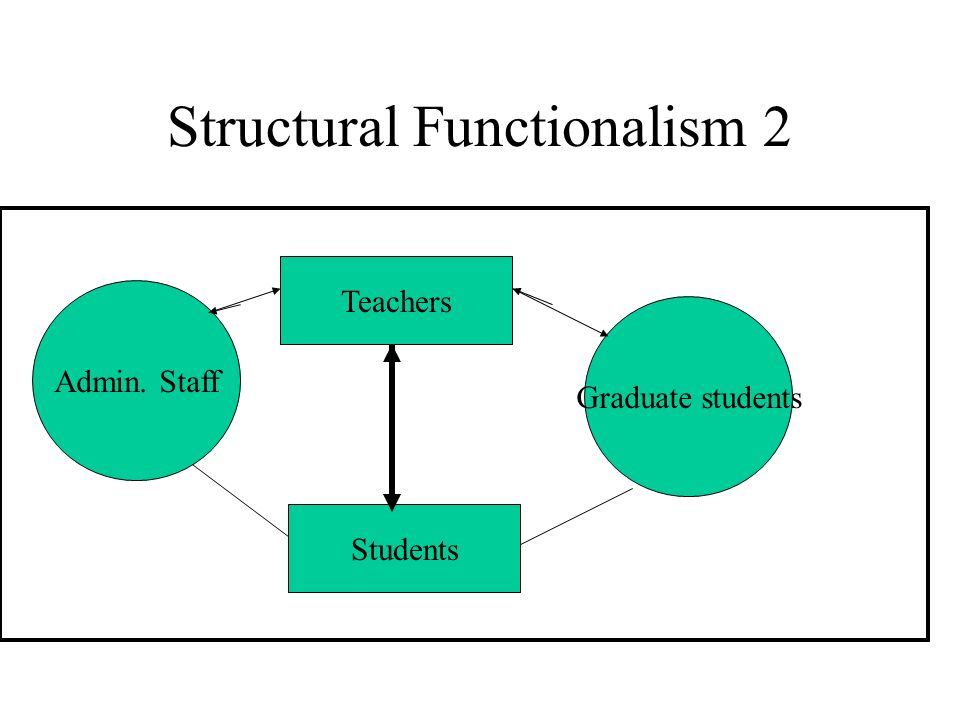 Structural Functionalism 2

Teachers

Admin. Staff

Graduate students

Students